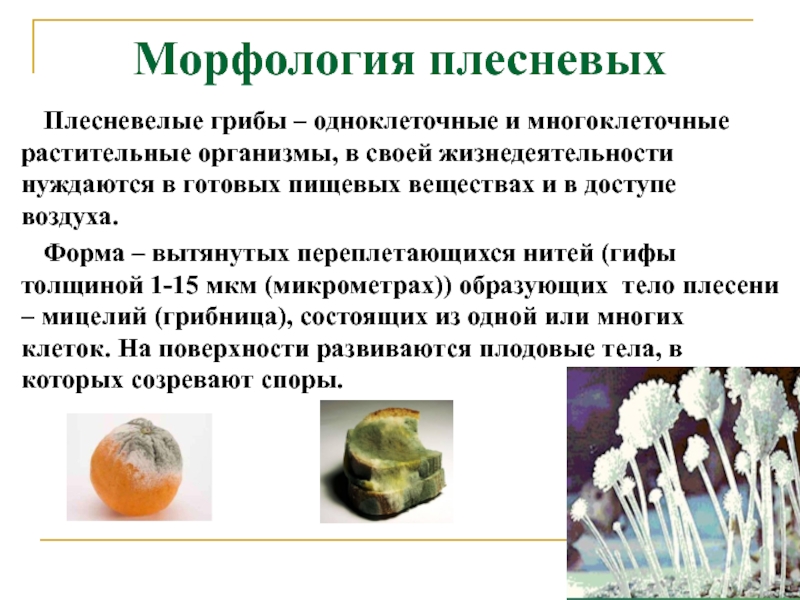 Морфология плесневых

Плесневелые грибы – одноклеточные и многоклеточные растительные организмы, в своей жизнедеятельности нуждаются в готовых пищевых веществах и в доступе воздуха.

Форма – вытянутых переплетающихся нитей (гифы толщиной 1-15 мкм (микрометрах)) образующих тело плесени – мицелий (грибница), состоящих из одной или многих клеток. На поверхности развиваются плодовые тела, в которых созревают споры.